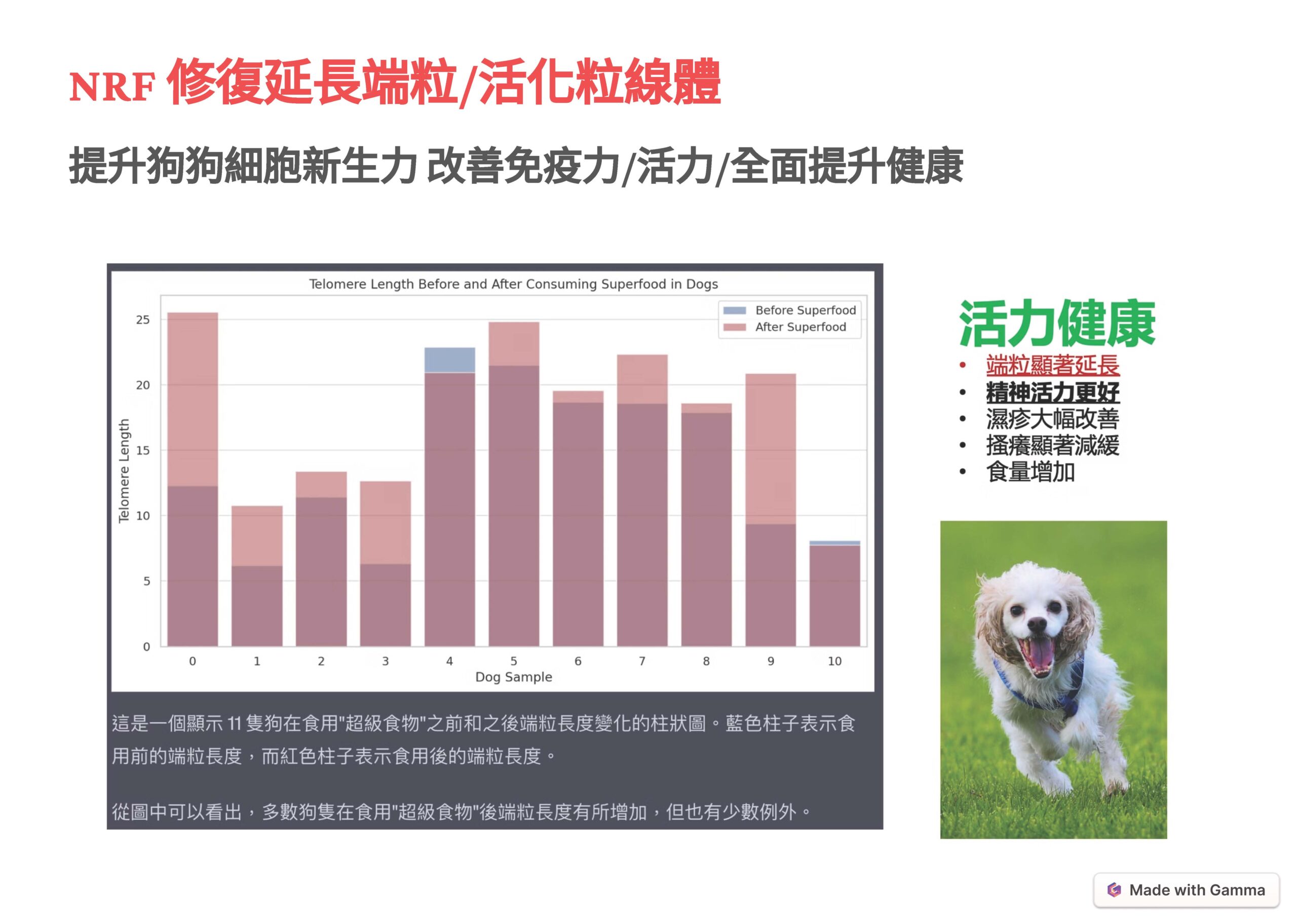 NRF 修復延長端粒/活化粒線體

提升狗狗細胞新生力 改善免疫力/活力/全面提升健康

Telomere Length Before and After Consuming Superfood in Dogs

Before Superfood
After Superfood

Telomere Length

25
20
15
10
5
0

0 1 2 3 4 5 6 7 8 9 10

Dog Sample

這是一個顯示 11 隻狗在食用"超級食物"之前和之後端粒長度變化的柱狀圖。藍色柱子表示食用前的端粒長度，而紅色柱子表示食用後的端粒長度。

從圖中可以看出，多數狗隻在食用"超級食物"後端粒長度有所增加，但也有少數例外。

活力健康

• 端粒顯著延長
• 精神活力更好
• 濕疹大幅改善
• 搔癢顯著減緩
• 食量增加

Made with Gamma